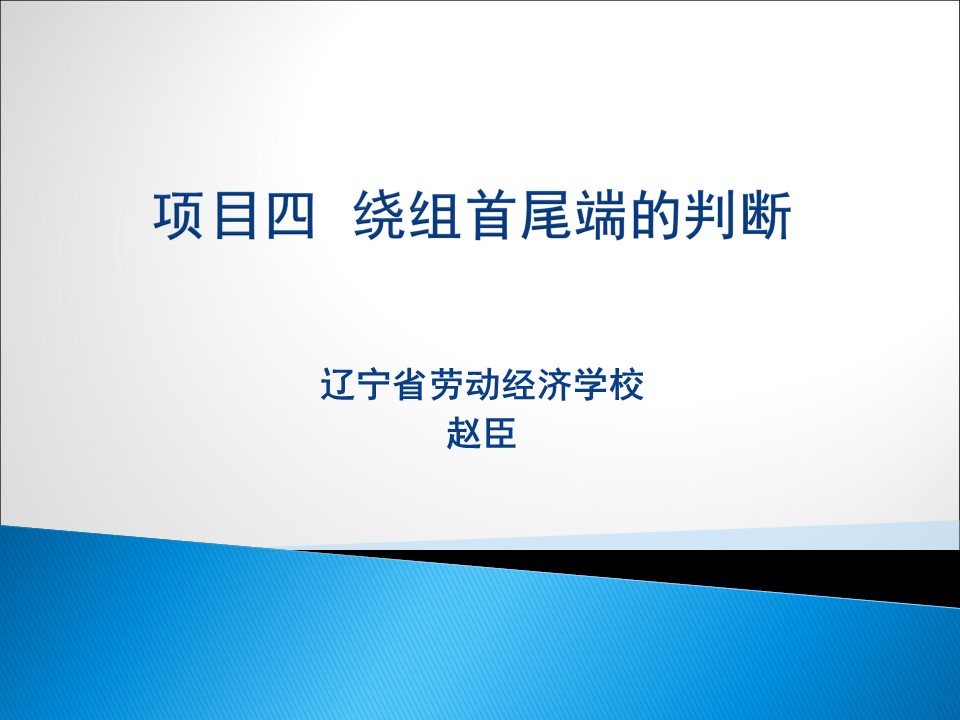 项目四 绕组首尾端的判断

辽宁省劳动经济学校
赵臣